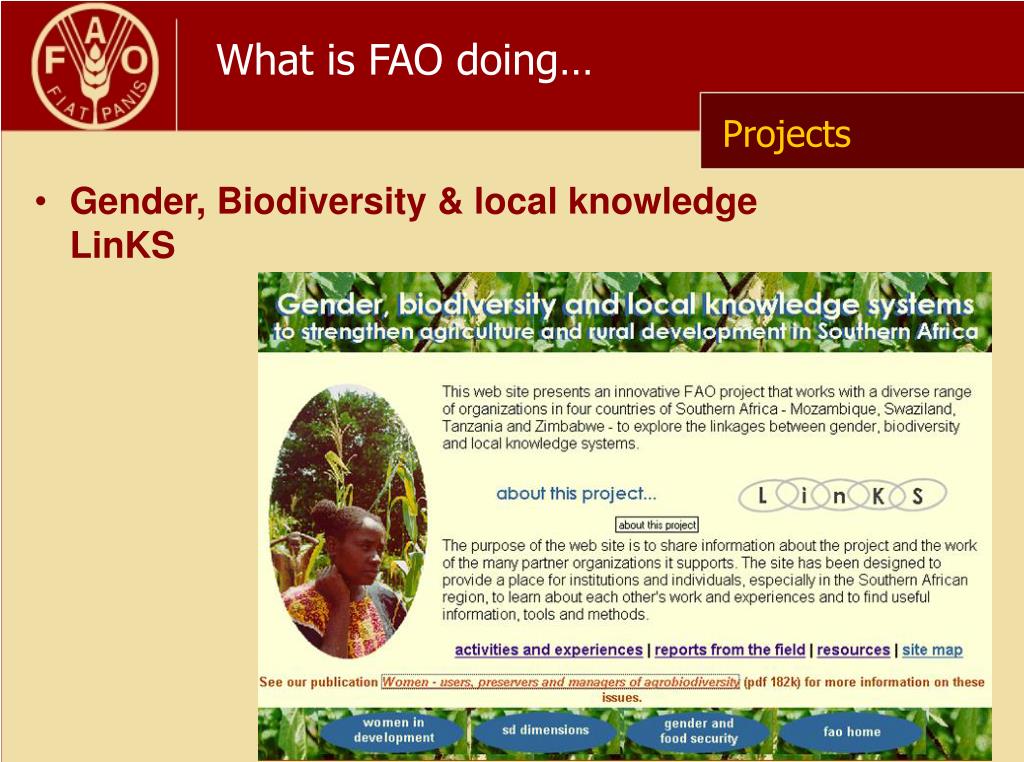 FAO
FIAT PANIS

What is FAO doing…

Projects

• Gender, Biodiversity & local knowledge LinKS

Gender, biodiversity and local knowledge systems to strengthen agriculture and rural development in Southern Africa

This web site presents an innovative FAO project that works with a diverse range of organizations in four countries of Southern Africa - Mozambique, Swaziland, Tanzania and Zimbabwe - to explore the linkages between gender, biodiversity and local knowledge systems.

about this project...

L i n K S

about this project

The purpose of the web site is to share information about the project and the work of the many partner organizations it supports. The site has been designed to provide a place for institutions and individuals, especially in the Southern African region, to learn about each other's work and experiences and to find useful information, tools and methods.

activities and experiences | reports from the field | resources | site map

See our publication Women - users, preservers and managers of agrobiodiversity (pdf 182k) for more information on these issues.

women in development

sd dimensions

gender and food security

fao home